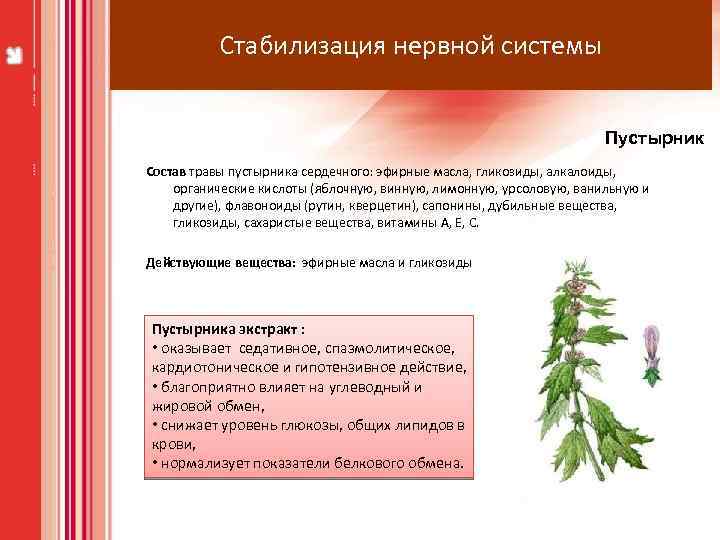 Стабилизация нервной системы

Пустырник

Состав травы пустырника сердечного: эфирные масла, гликозиды, алкалоиды, органические кислоты (яблочную, винную, лимонную, урсоловую, ванильную и другие), флавоноиды (рутин, кверцетин), сапонины, дубильные вещества, гликозиды, сахаристые вещества, витамины А, Е, С.

Действующие вещества: эфирные масла и гликозиды

Пустырника экстракт :
• оказывает седативное, спазмолитическое, кардиотоническое и гипотензивное действие,
• благоприятно влияет на углеводный и жировой обмен,
• снижает уровень глюкозы, общих липидов в крови,
• нормализует показатели белкового обмена.